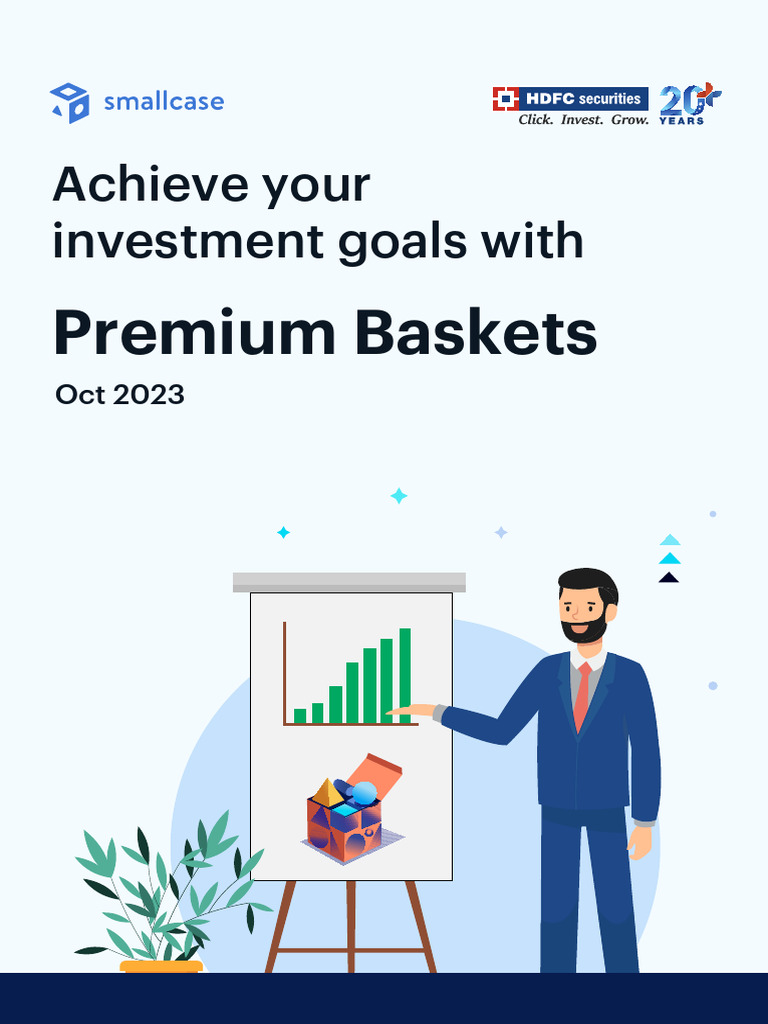 smallcase

HDFC securities
Click. Invest. Grow.
20 YEARS

Achieve your investment goals with

Premium Baskets

Oct 2023